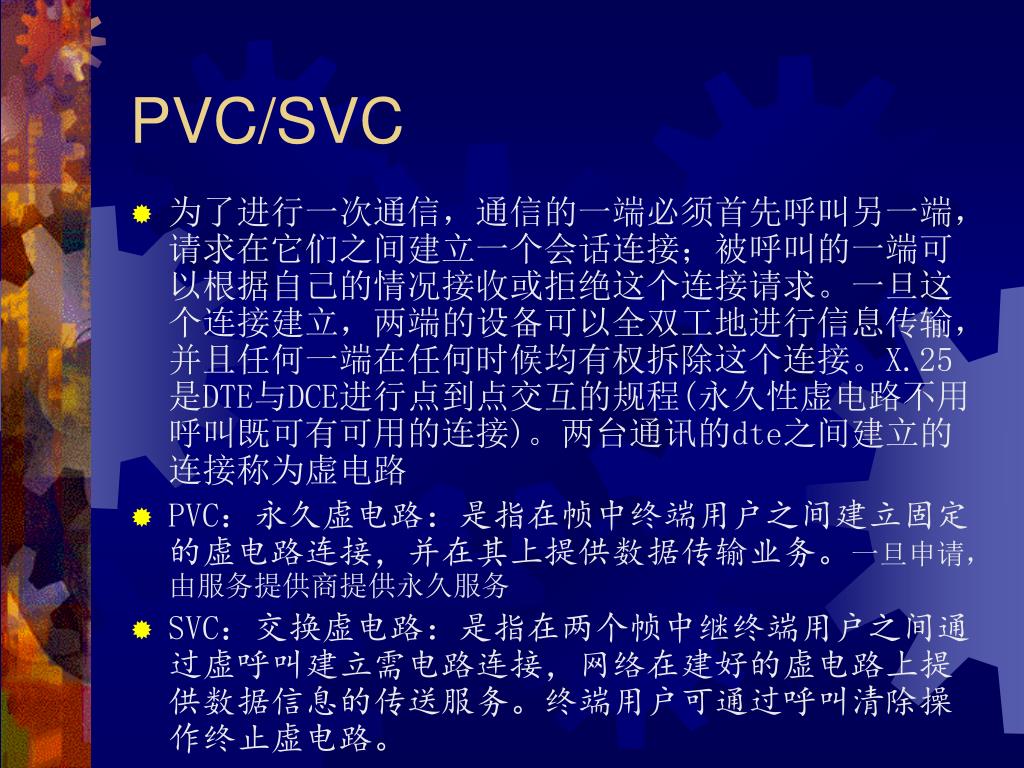 PVC/SVC

为了进行一次通信，通信的一端必须首先呼叫另一端，请求在它们之间建立一个会话连接；被呼叫的一端可以根据自己的情况接收或拒绝这个连接请求。一旦这个连接建立，两端的设备可以全双工地进行信息传输，并且任何一端在任何时候均有权拆除这个连接。X.25是DTE与DCE进行点到点交互的规程(永久性虚电路不用呼叫既可有可用的连接)。两台通讯的dte之间建立的连接称为虚电路

PVC：永久虚电路：是指在帧中终端用户之间建立固定的虚电路连接，并在其上提供数据传输业务。一旦申请，由服务提供商提供永久服务

SVC：交换虚电路：是指在两个帧中继终端用户之间通过虚呼叫建立需电路连接，网络在建好的虚电路上提供数据信息的传送服务。终端用户可通过呼叫清除操作终止虚电路。